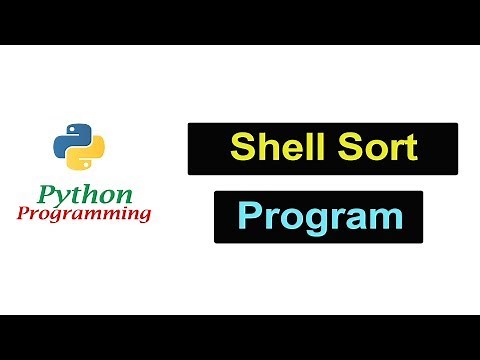 Python
Programming

Shell Sort

Program